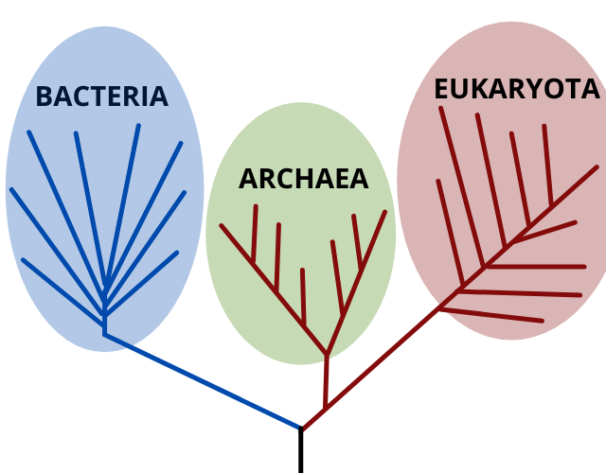 BACTERIA

ARCHAEA

EUKARYOTA